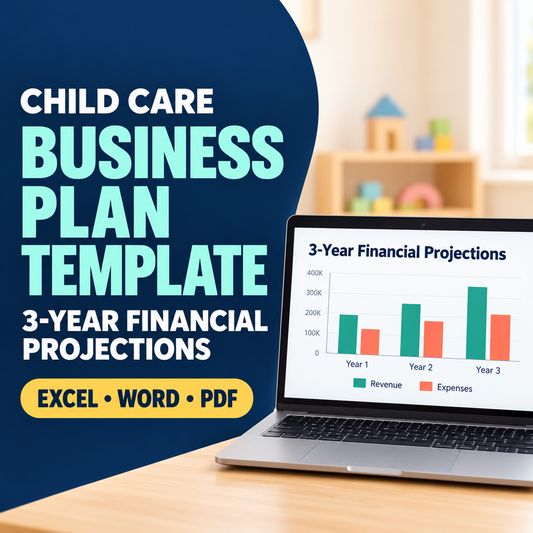 CHILD CARE
BUSINESS PLAN TEMPLATE
3-YEAR FINANCIAL PROJECTIONS

EXCEL • WORD • PDF

3-Year Financial Projections

400K
300K
200K
100K
0

Year 1
Year 2
Year 3

Revenue
Expenses